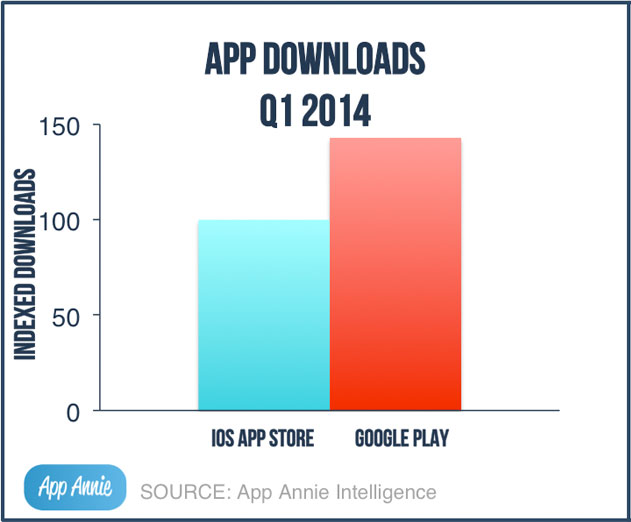 APP DOWNLOADS
Q1 2014

INDEXED DOWNLOADS

150
100
50
0

IOS APP STORE
GOOGLE PLAY

App Annie
SOURCE: App Annie Intelligence